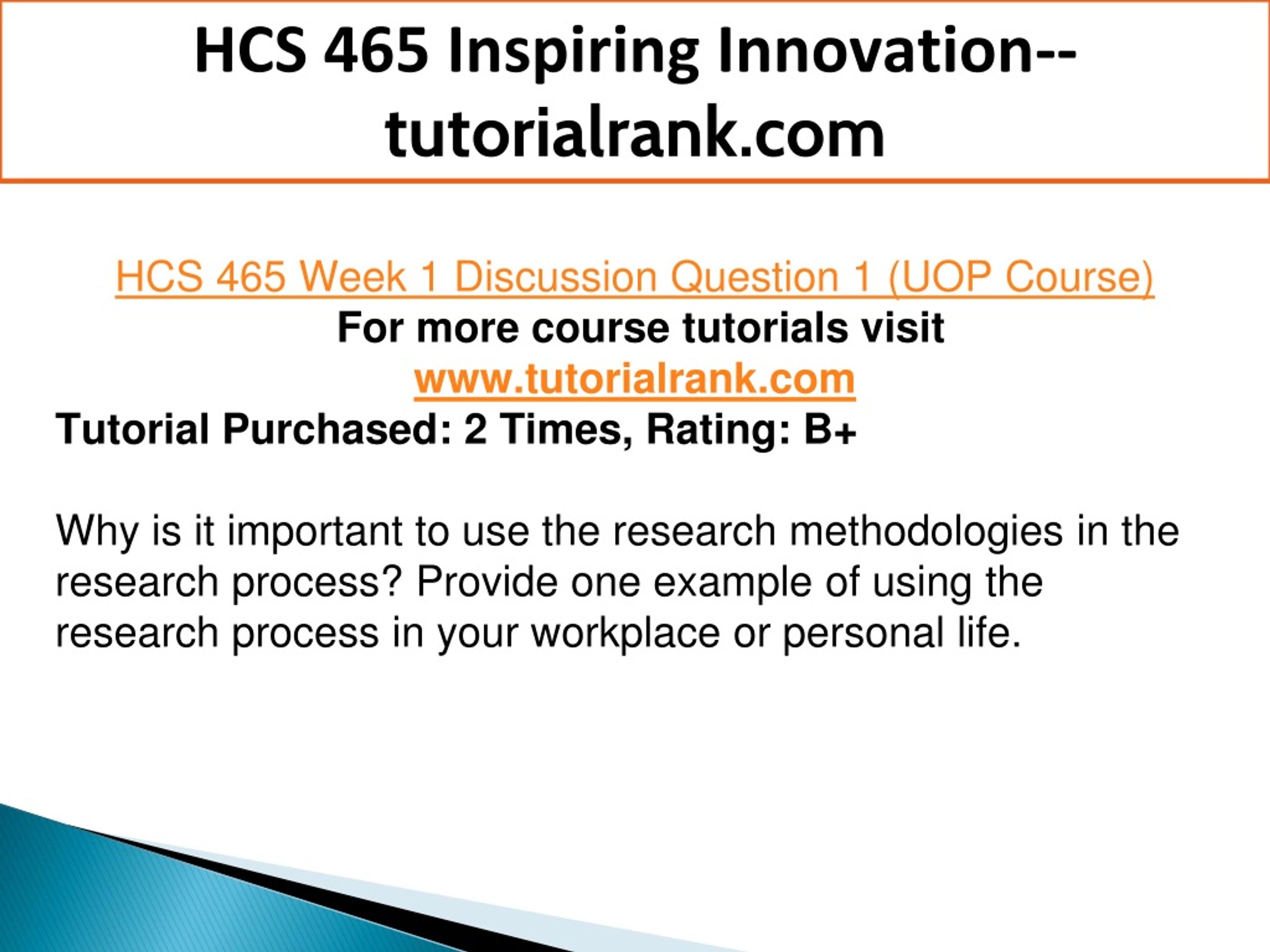 HCS 465 Inspiring Innovation--tutorialrank.com

HCS 465 Week 1 Discussion Question 1 (UOP Course)
For more course tutorials visit
www.tutorialrank.com
Tutorial Purchased: 2 Times, Rating: B+

Why is it important to use the research methodologies in the research process? Provide one example of using the research process in your workplace or personal life.